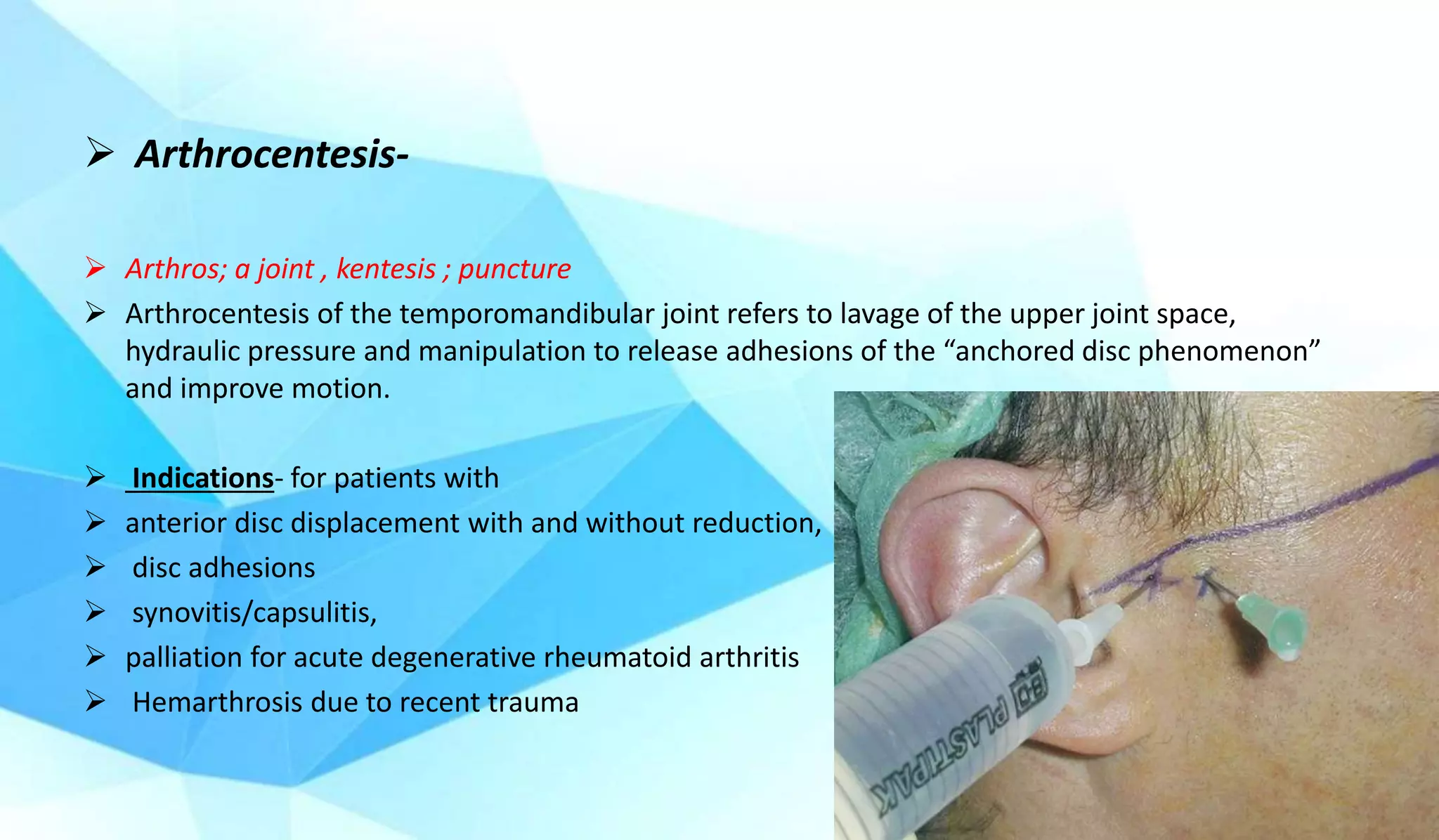 ➢ Arthrocentesis-

➢ Arthros; a joint , kentesis ; puncture

➢ Arthrocentesis of the temporomandibular joint refers to lavage of the upper joint space, hydraulic pressure and manipulation to release adhesions of the “anchored disc phenomenon” and improve motion.

➢ Indications- for patients with

➢ anterior disc displacement with and without reduction,

➢ disc adhesions

➢ synovitis/capsulitis,

➢ palliation for acute degenerative rheumatoid arthritis

➢ Hemarthrosis due to recent trauma

BD PLASTIPAK